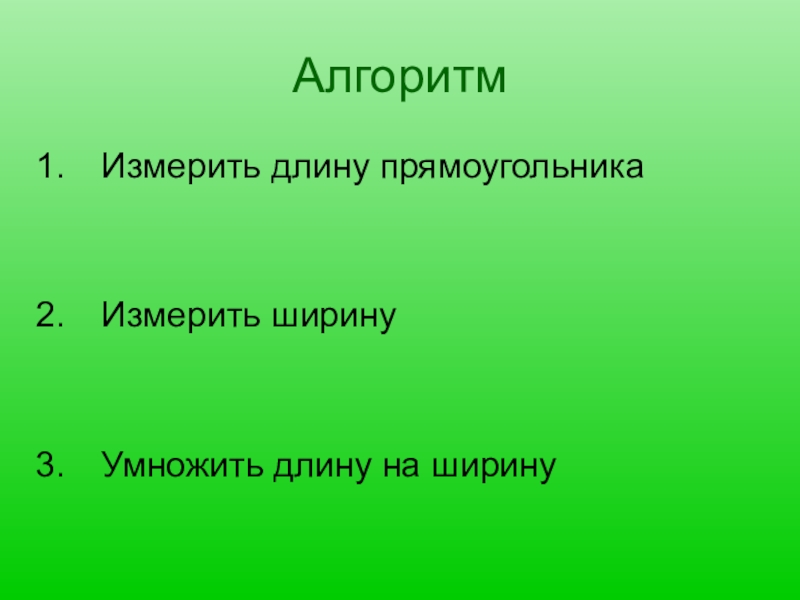 Алгоритм

1. Измерить длину прямоугольника

2. Измерить ширину

3. Умножить длину на ширину